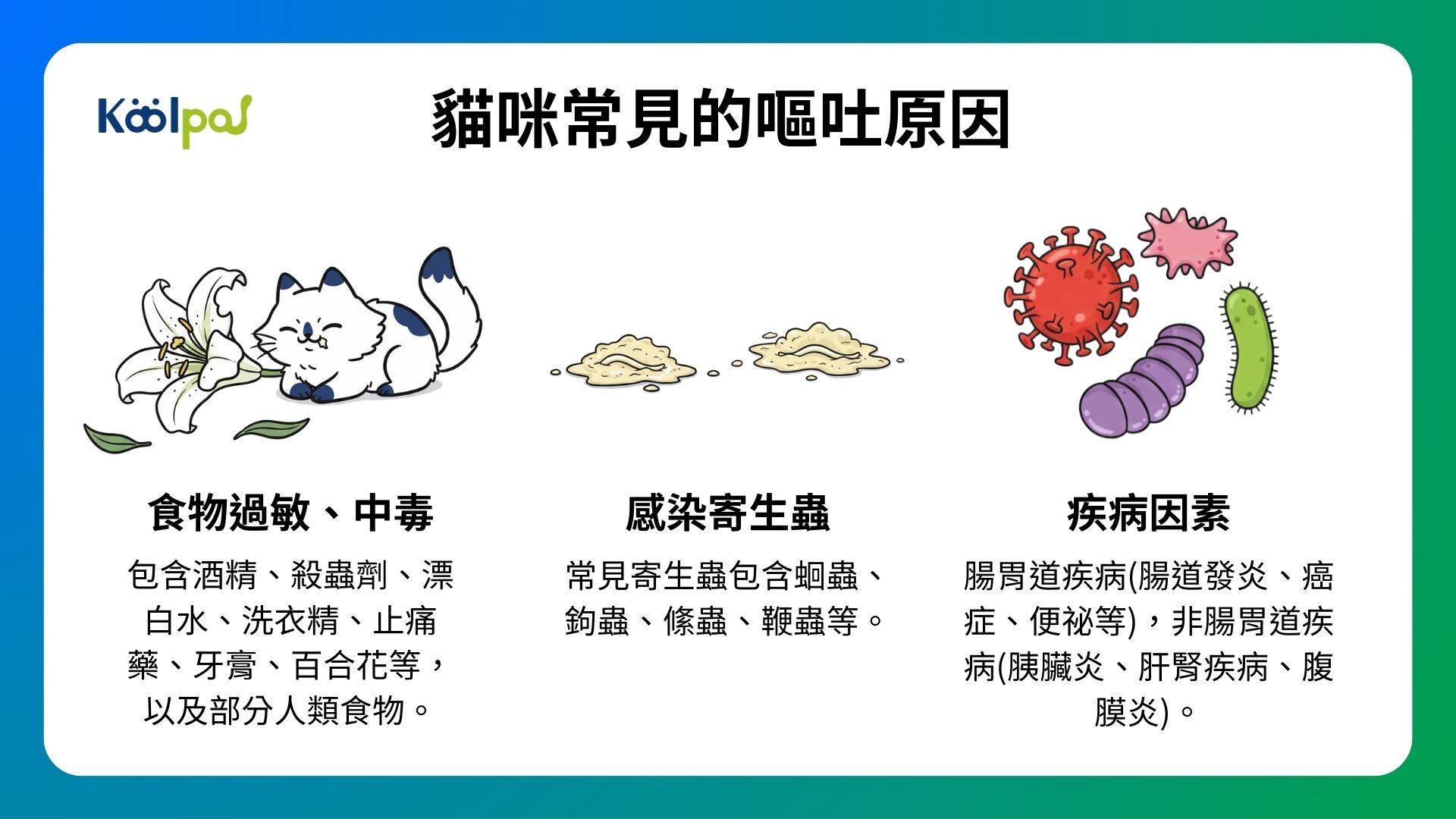 Koolpal

貓咪常見的嘔吐原因

食物過敏、中毒

包含酒精、殺蟲劑、漂白水、洗衣精、止痛藥、牙膏、百合花等，以及部分人類食物。

感染寄生蟲

常見寄生蟲包含蛔蟲、鉤蟲、條蟲、鞭蟲等。

疾病因素

腸胃道疾病(腸道發炎、癌症、便祕等)，非腸胃道疾病(胰臟炎、肝腎疾病、腹膜炎)。